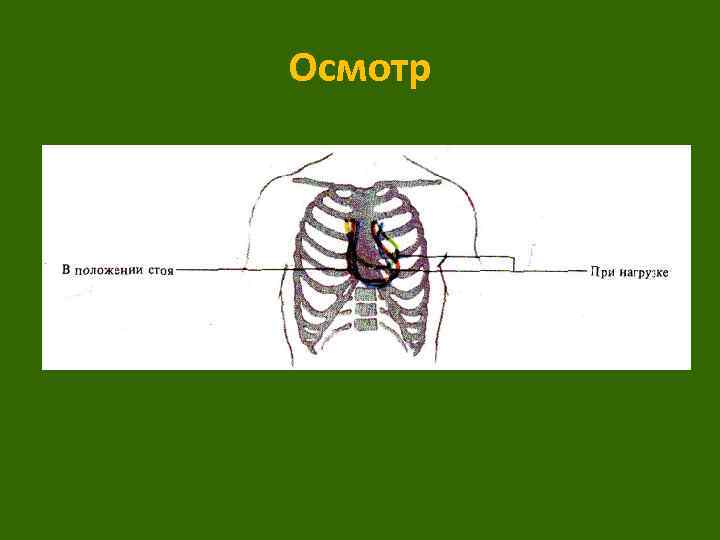 Осмотр

В положении стоя

При нагрузке